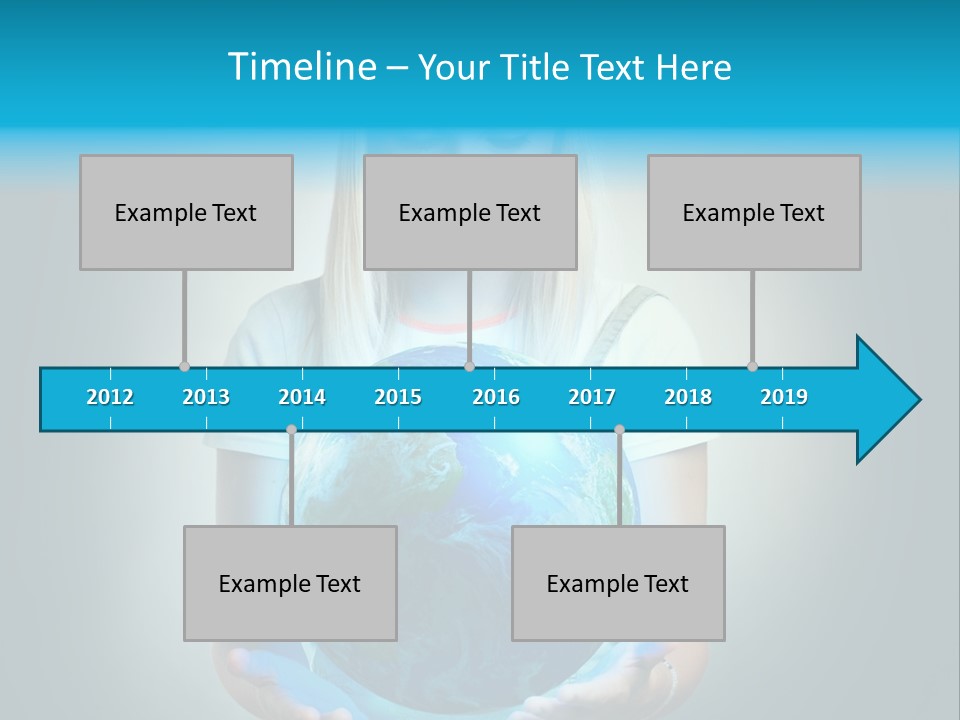 Timeline – Your Title Text Here

Example Text

Example Text

Example Text

2012 2013 2014 2015 2016 2017 2018 2019

Example Text

Example Text